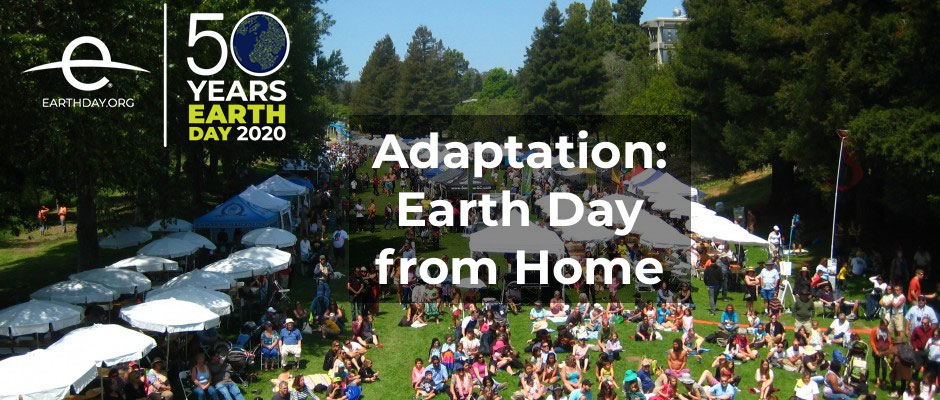 EARTHDAY.ORG

50 YEARS EARTH DAY 2020

Adaptation: Earth Day from Home